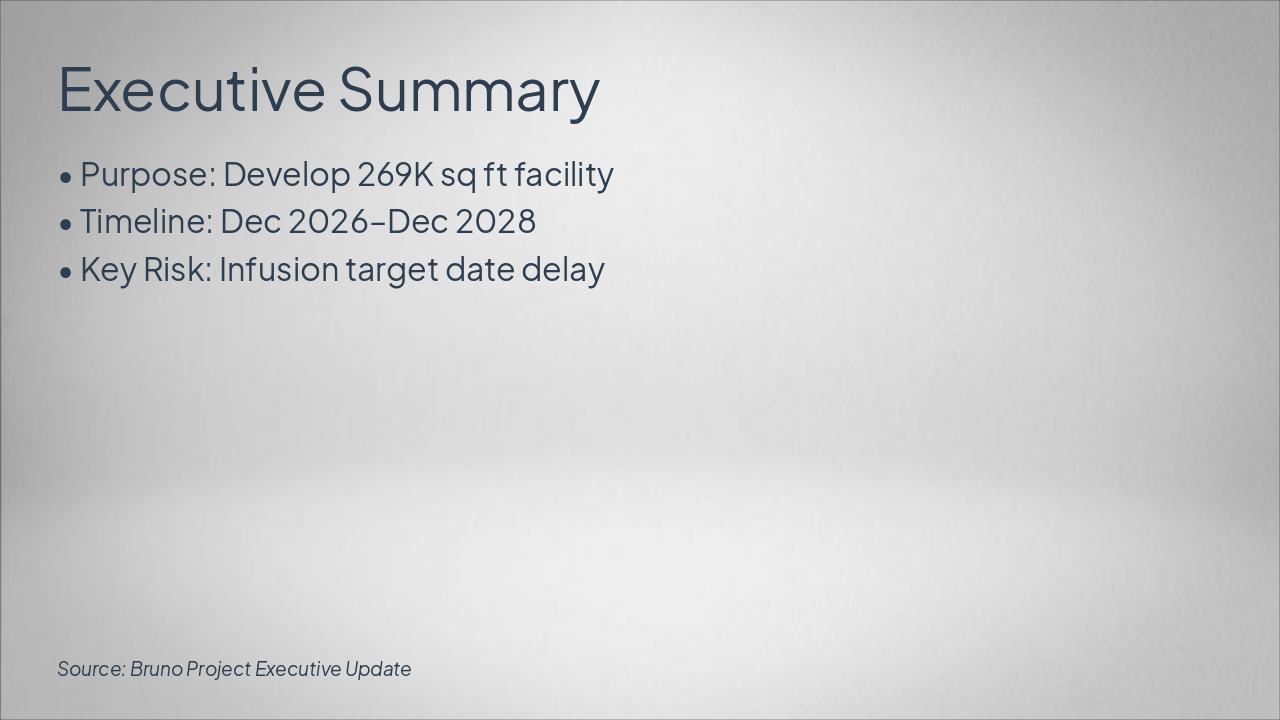 Executive Summary

• Purpose: Develop 269K sq ft facility
• Timeline: Dec 2026–Dec 2028
• Key Risk: Infusion target date delay

Source: Bruno Project Executive Update